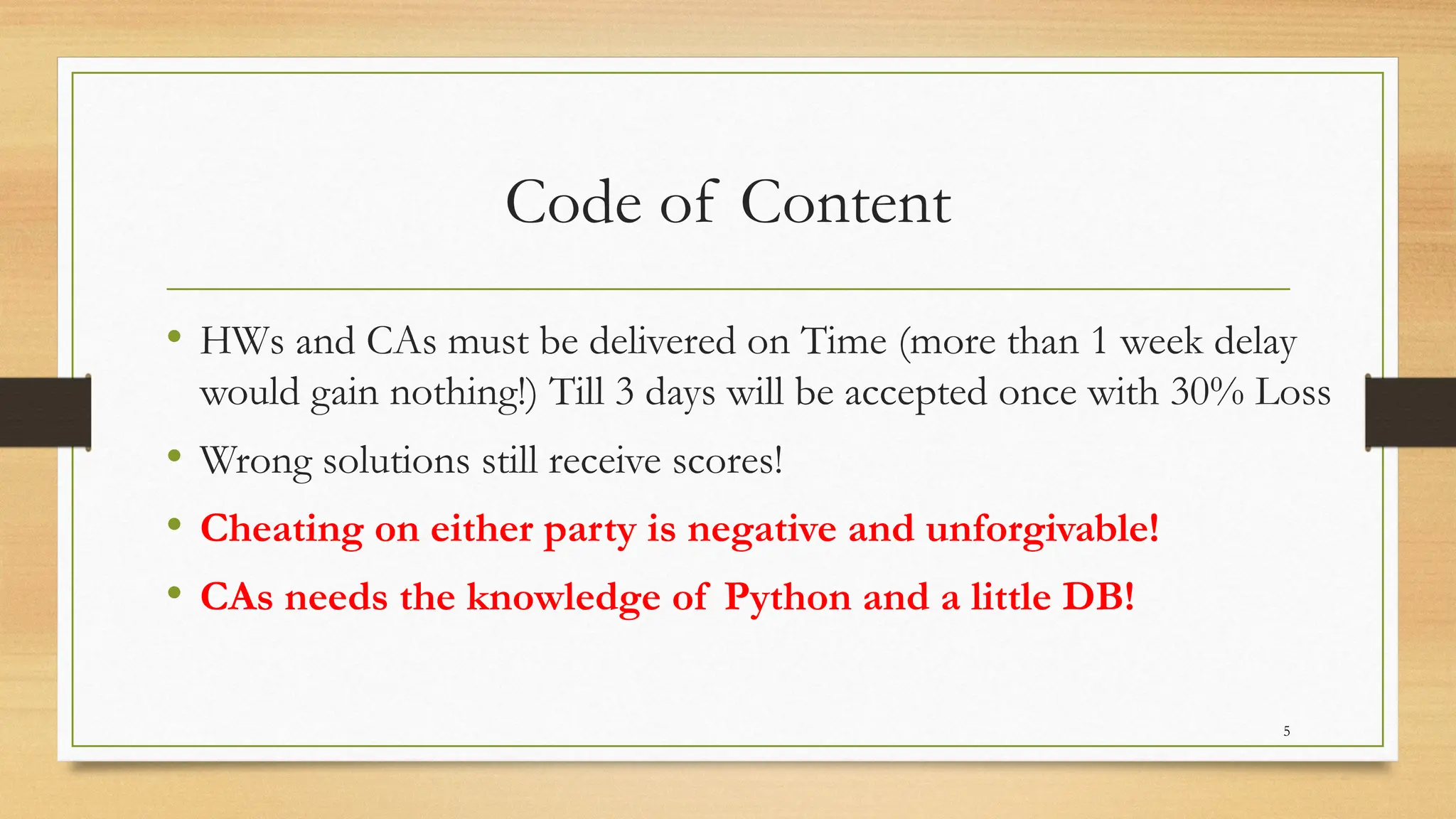 Code of Content

• HWs and CAs must be delivered on Time (more than 1 week delay would gain nothing!) Till 3 days will be accepted once with 30% Loss

• Wrong solutions still receive scores!

• Cheating on either party is negative and unforgivable!

• CAs needs the knowledge of Python and a little DB!

5